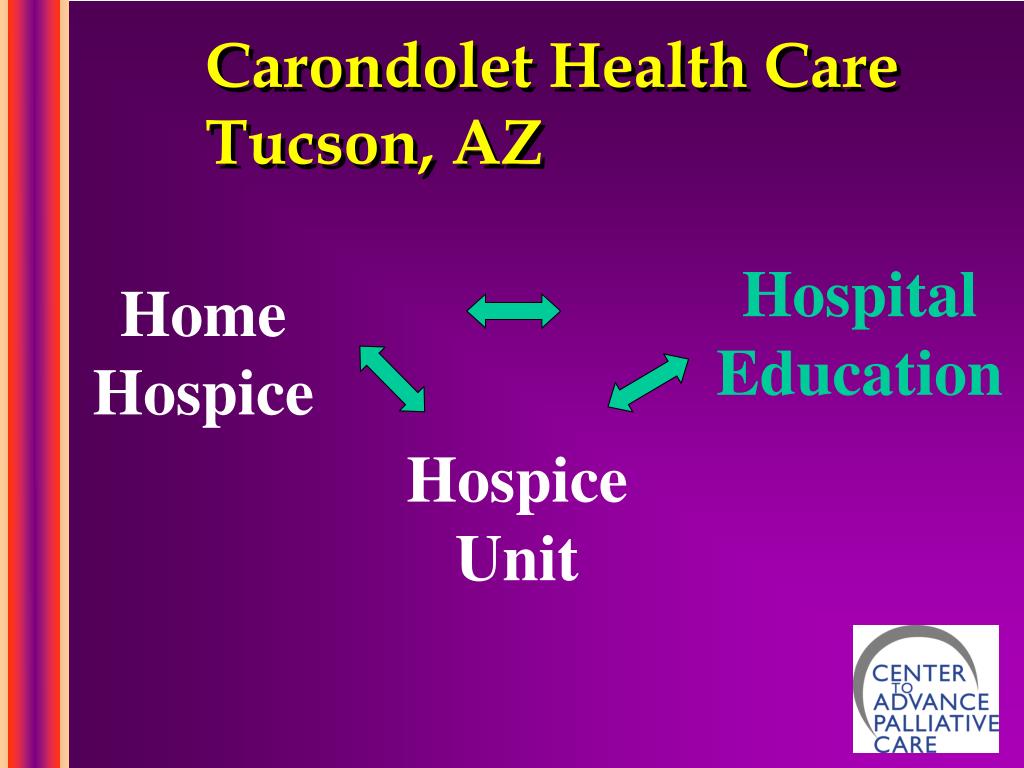 Carondolet Health Care
Tucson, AZ

Home Hospice

Hospital Education

Hospice Unit

CENTER TO ADVANCE PALLIATIVE CARE